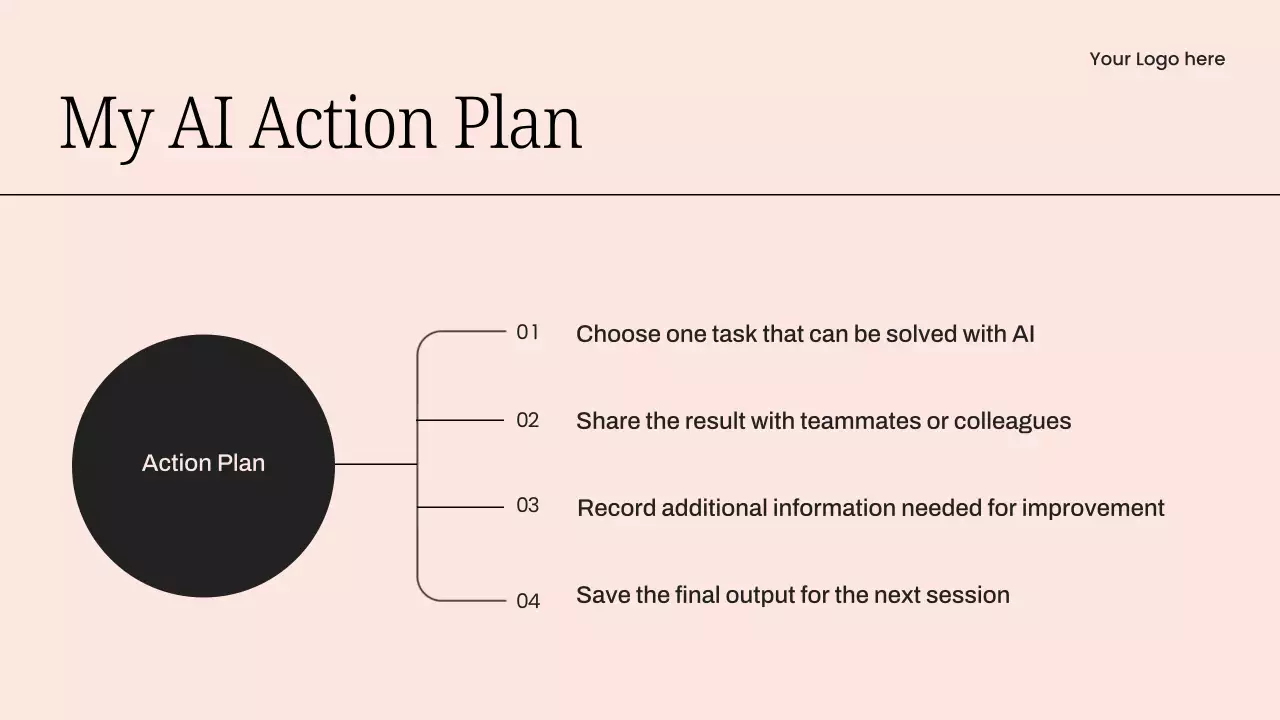 Your Logo here

My AI Action Plan

Action Plan

01 Choose one task that can be solved with AI

02 Share the result with teammates or colleagues

03 Record additional information needed for improvement

04 Save the final output for the next session